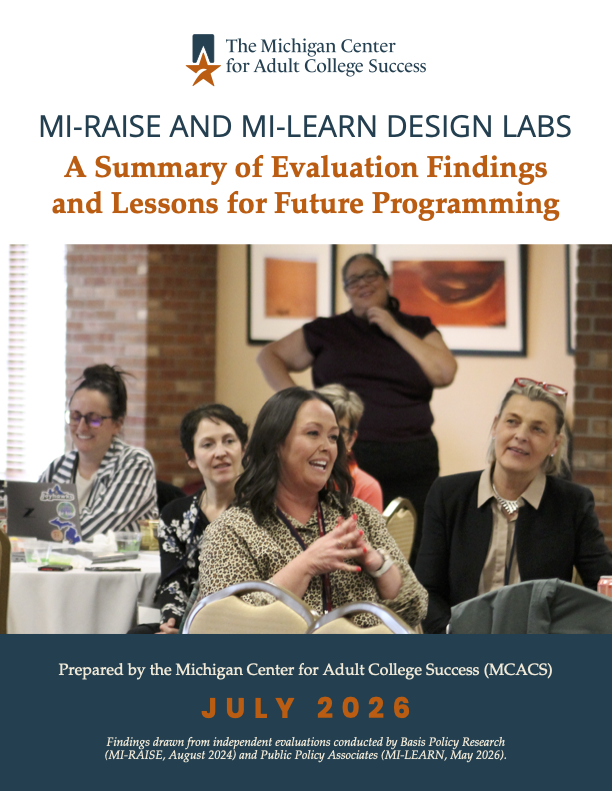 The Michigan Center for Adult College Success

MI-RAISE AND MI-LEARN DESIGN LABS

A Summary of Evaluation Findings and Lessons for Future Programming

Prepared by the Michigan Center for Adult College Success (MCACS)

JULY 2026

Findings drawn from independent evaluations conducted by Basis Policy Research (MI-RAISE, August 2024) and Public Policy Associates (MI-LEARN, May 2026).